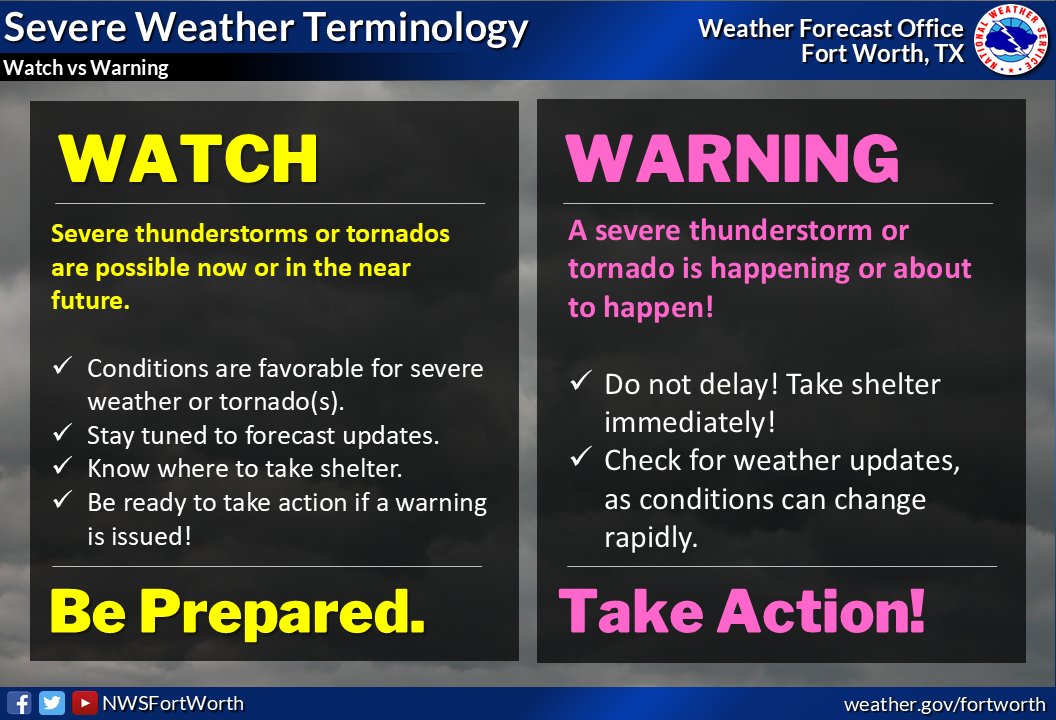 Severe Weather Terminology
Watch vs Warning

Weather Forecast Office
Fort Worth, TX

NATIONAL WEATHER SERVICE

WATCH

Severe thunderstorms or tornados are possible now or in the near future.

✓ Conditions are favorable for severe weather or tornado(s).
✓ Stay tuned to forecast updates.
✓ Know where to take shelter.
✓ Be ready to take action if a warning is issued!

Be Prepared.

WARNING

A severe thunderstorm or tornado is happening or about to happen!

✓ Do not delay! Take shelter immediately!
✓ Check for weather updates, as conditions can change rapidly.

Take Action!

NWSFortWorth

weather.gov/fortworth